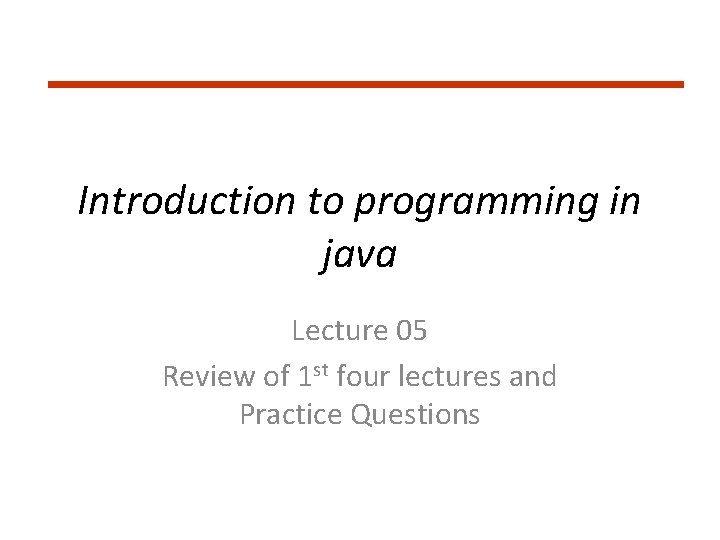 Introduction to programming in java

Lecture 05

Review of 1$^{st}$ four lectures and Practice Questions